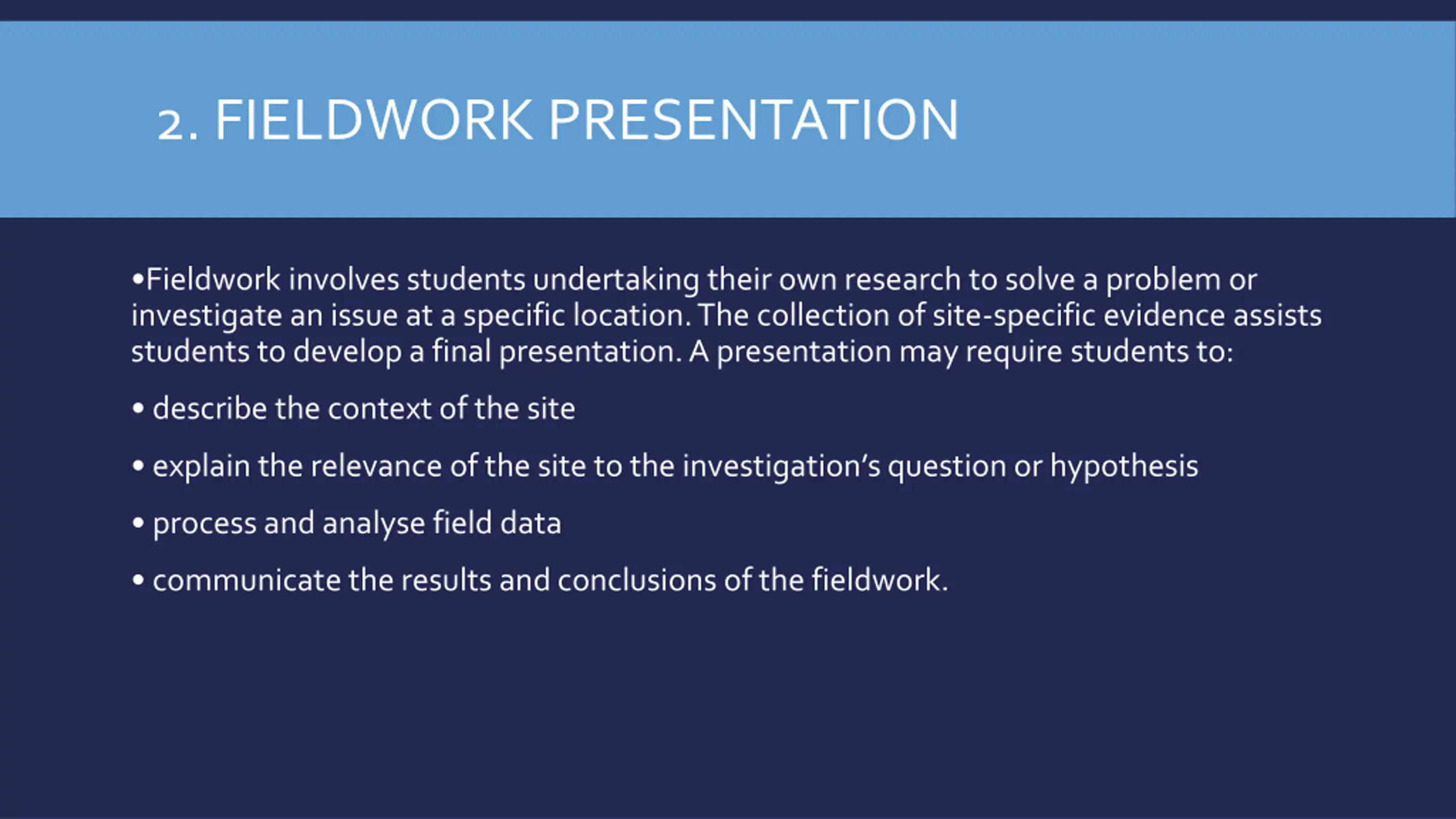 2. FIELDWORK PRESENTATION

•Fieldwork involves students undertaking their own research to solve a problem or investigate an issue at a specific location. The collection of site-specific evidence assists students to develop a final presentation. A presentation may require students to:

• describe the context of the site

• explain the relevance of the site to the investigation’s question or hypothesis

• process and analyse field data

• communicate the results and conclusions of the fieldwork.